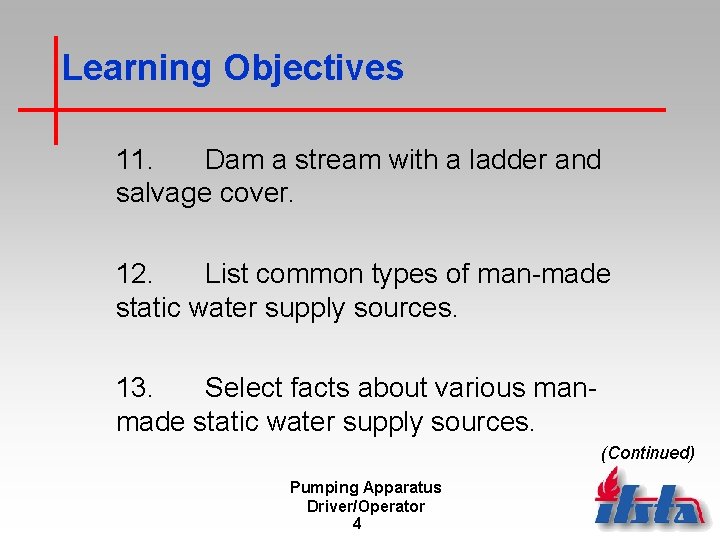 Learning Objectives

11. Dam a stream with a ladder and salvage cover.

12. List common types of man-made static water supply sources.

13. Select facts about various man-made static water supply sources.

(Continued)

Pumping Apparatus Driver/Operator
4

ifsta